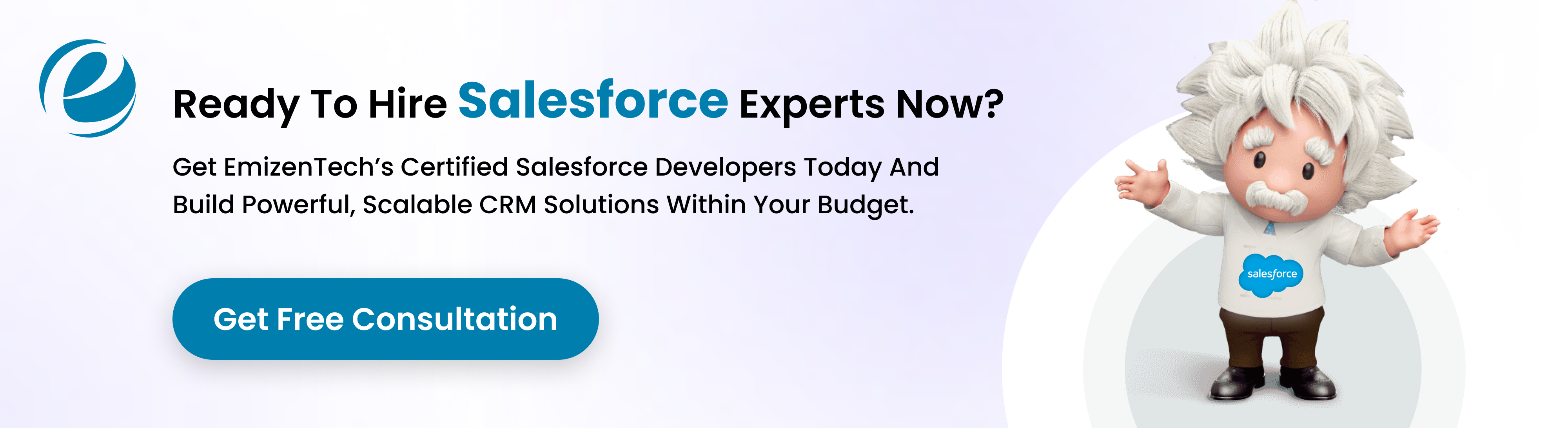 Ready To Hire Salesforce Experts Now?

Get EmizenTech's Certified Salesforce Developers Today And Build Powerful, Scalable CRM Solutions Within Your Budget.

Get Free Consultation

salesforce